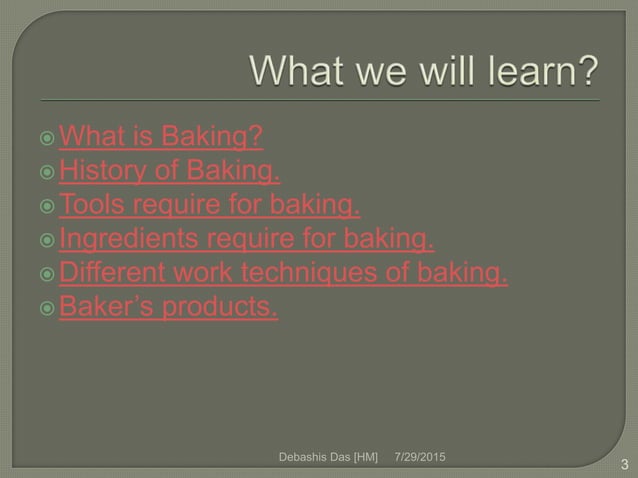 What we will learn?

What is Baking?
History of Baking.
Tools require for baking.
Ingredients require for baking.
Different work techniques of baking.
Baker's products.

Debashis Das [HM] 7/29/2015

3